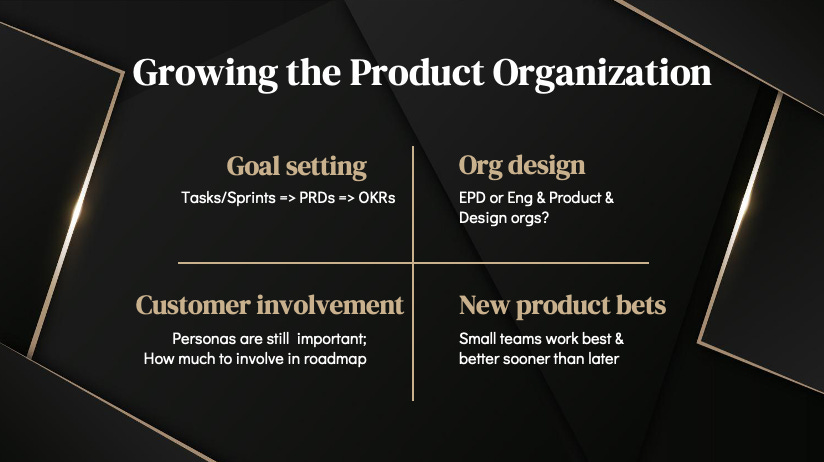 Growing the Product Organization

Goal setting

Tasks/Sprints => PRDs => OKRs

Org design

EPD or Eng & Product & Design orgs?

Customer involvement

Personas are still important; How much to involve in roadmap

New product bets

Small teams work best & better sooner than later